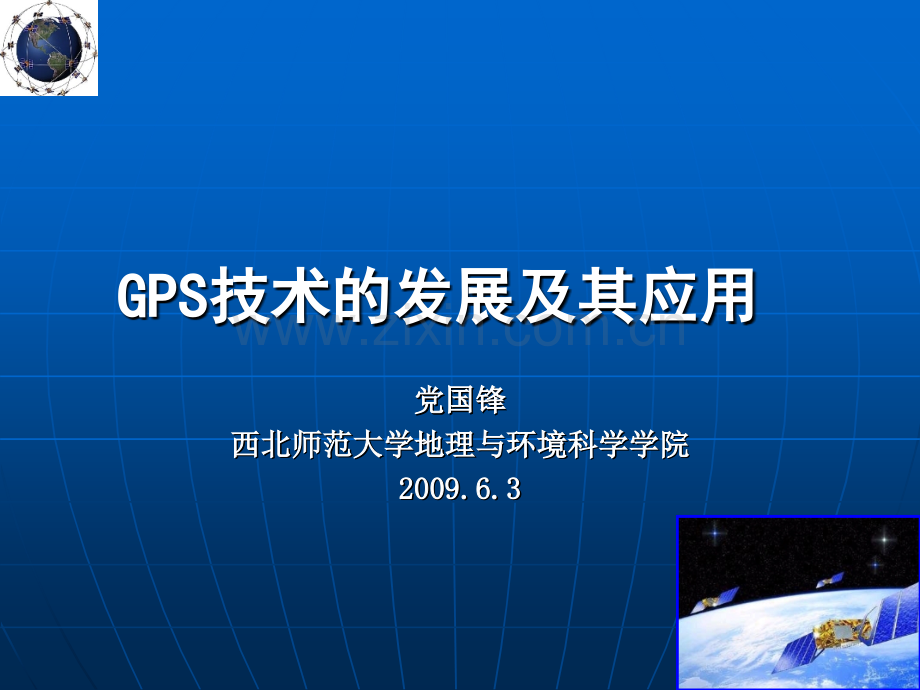 GPS技术的发展及其应用

www.zixin.com.cn

党国锋
西北师范大学地理与环境科学学院
2009.6.3